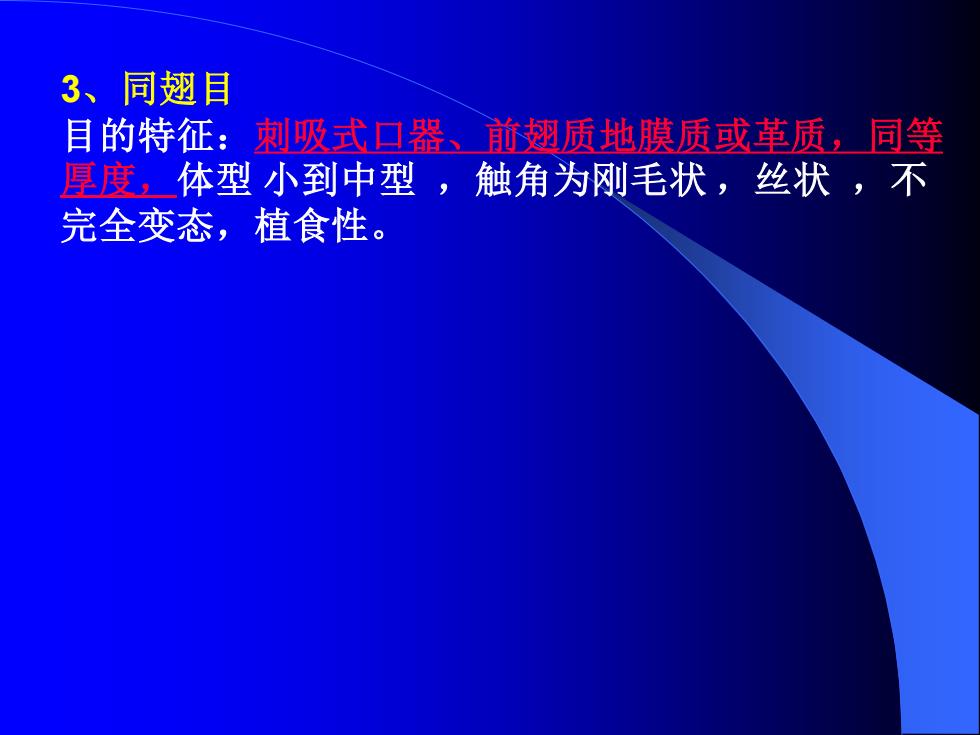 3、同翅目

目的特征：刺吸式口器、前翅质地膜质或革质，同等厚度，体型 小到中型 ，触角为刚毛状，丝状 ，不完全变态，植食性。